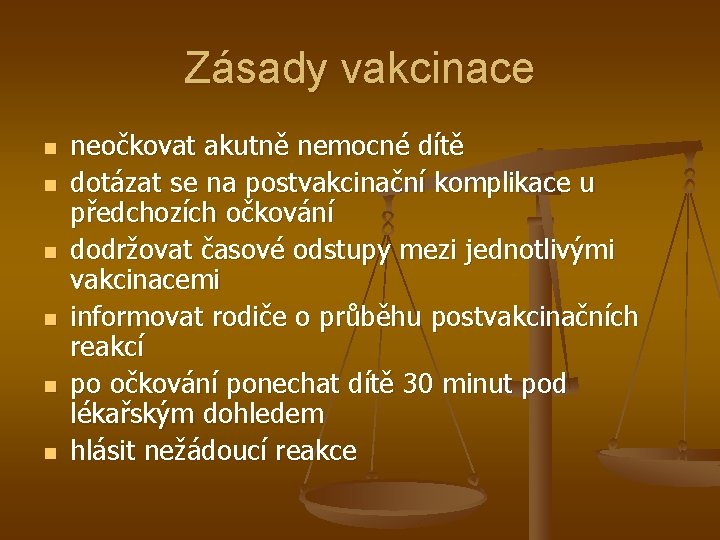 Zásady vakcinace

- neočkovat akutně nemocné dítě
- dotázat se na postvakcinační komplikace u předchozích očkování
- dodržovat časové odstupy mezi jednotlivými vakcinacemi
- informovat rodiče o průběhu postvakcinačních reakcí
- po očkování ponechat dítě 30 minut pod lékařským dohledem
- hlásit nežádoucí reakce